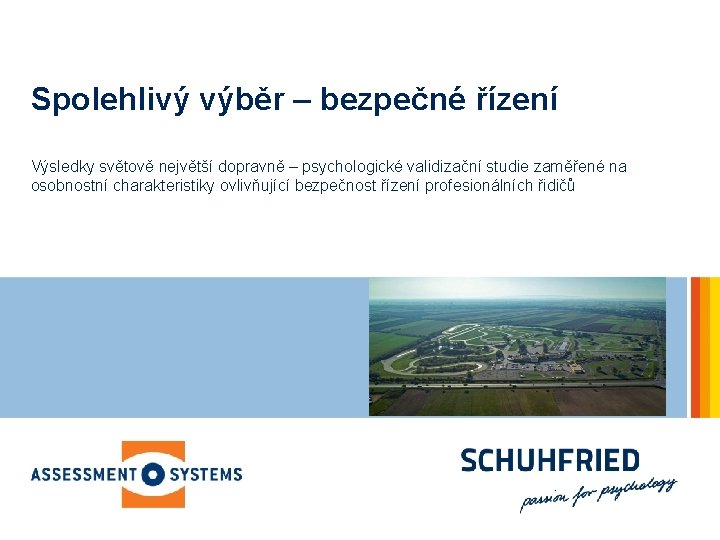 Spolehlivý výběr – bezpečné řízení

Výsledky světově největší dopravně – psychologické validizační studie zaměřené na osobnostní charakteristiky ovlivňující bezpečnost řízení profesionálních řidičů

ASSESSMENT SYSTEMS

SCHUHFRIED
passion for psychology